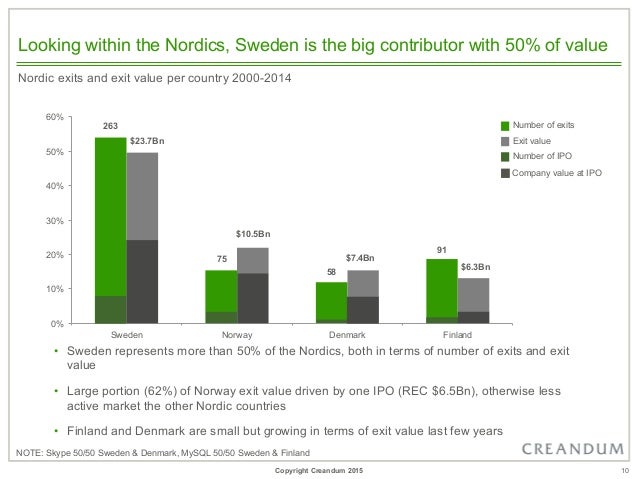 Looking within the Nordics, Sweden is the big contributor with 50% of value

Nordic exits and exit value per country 2000-2014

60%
50%
40%
30%
20%
10%
0%

263
$23.7Bn
75
$10.5Bn
58
$7.4Bn
91
$6.3Bn

Sweden
Norway
Denmark
Finland

Number of exits
Exit value
Number of IPO
Company value at IPO

• Sweden represents more than 50% of the Nordics, both in terms of number of exits and exit value

• Large portion (62%) of Norway exit value driven by one IPO (REC $6.5Bn), otherwise less active market the other Nordic countries

• Finland and Denmark are small but growing in terms of exit value last few years

NOTE: Skype 50/50 Sweden & Denmark, MySQL 50/50 Sweden & Finland

CREANDUM

Copyright Creandum 2015

10